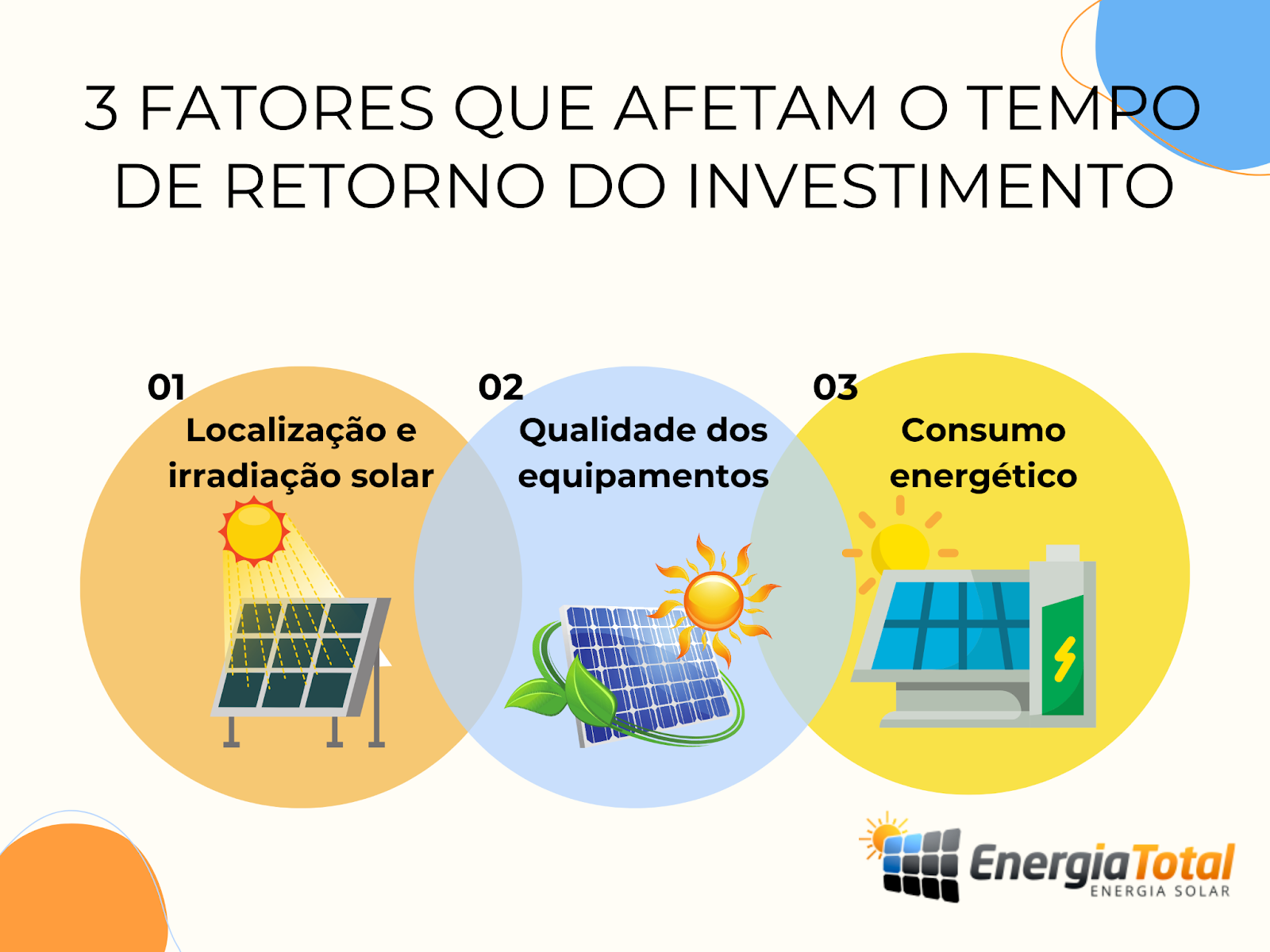 3 FATORES QUE AFETAM O TEMPO DE RETORNO DO INVESTIMENTO

01
Localização e irradiação solar

02
Qualidade dos equipamentos

03
Consumo energético

EnergiaTotal
ENERGIA SOLAR